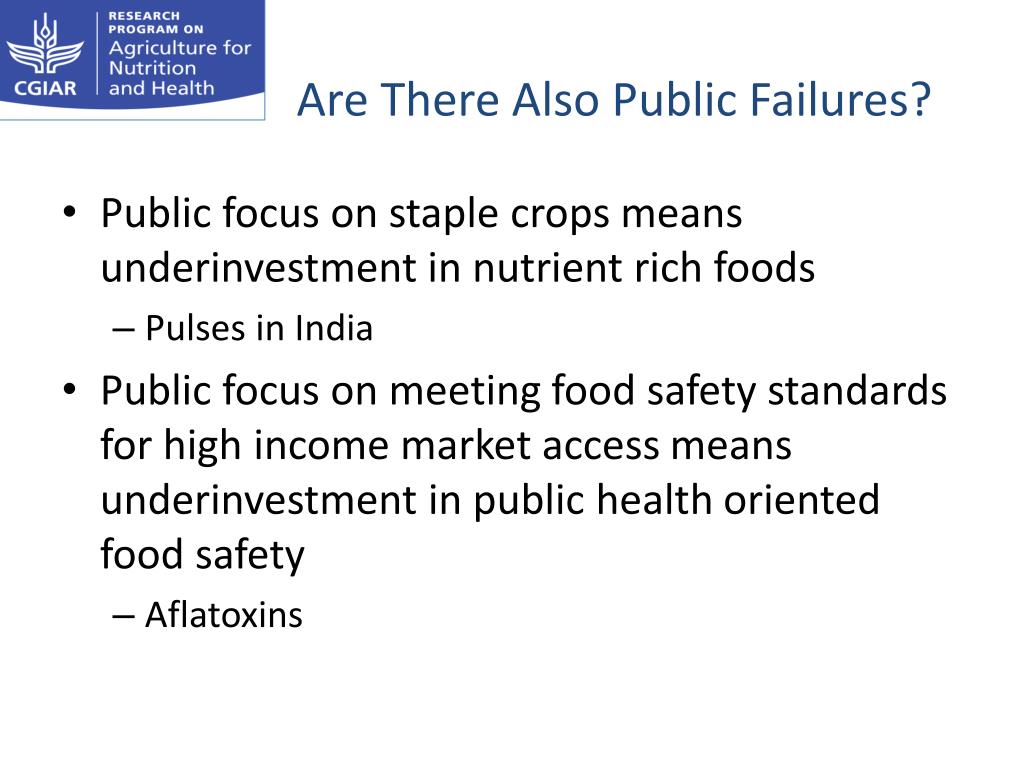 CGIAR
RESEARCH PROGRAM ON
Agriculture for Nutrition and Health

Are There Also Public Failures?

• Public focus on staple crops means underinvestment in nutrient rich foods
– Pulses in India
• Public focus on meeting food safety standards for high income market access means underinvestment in public health oriented food safety
– Aflatoxins